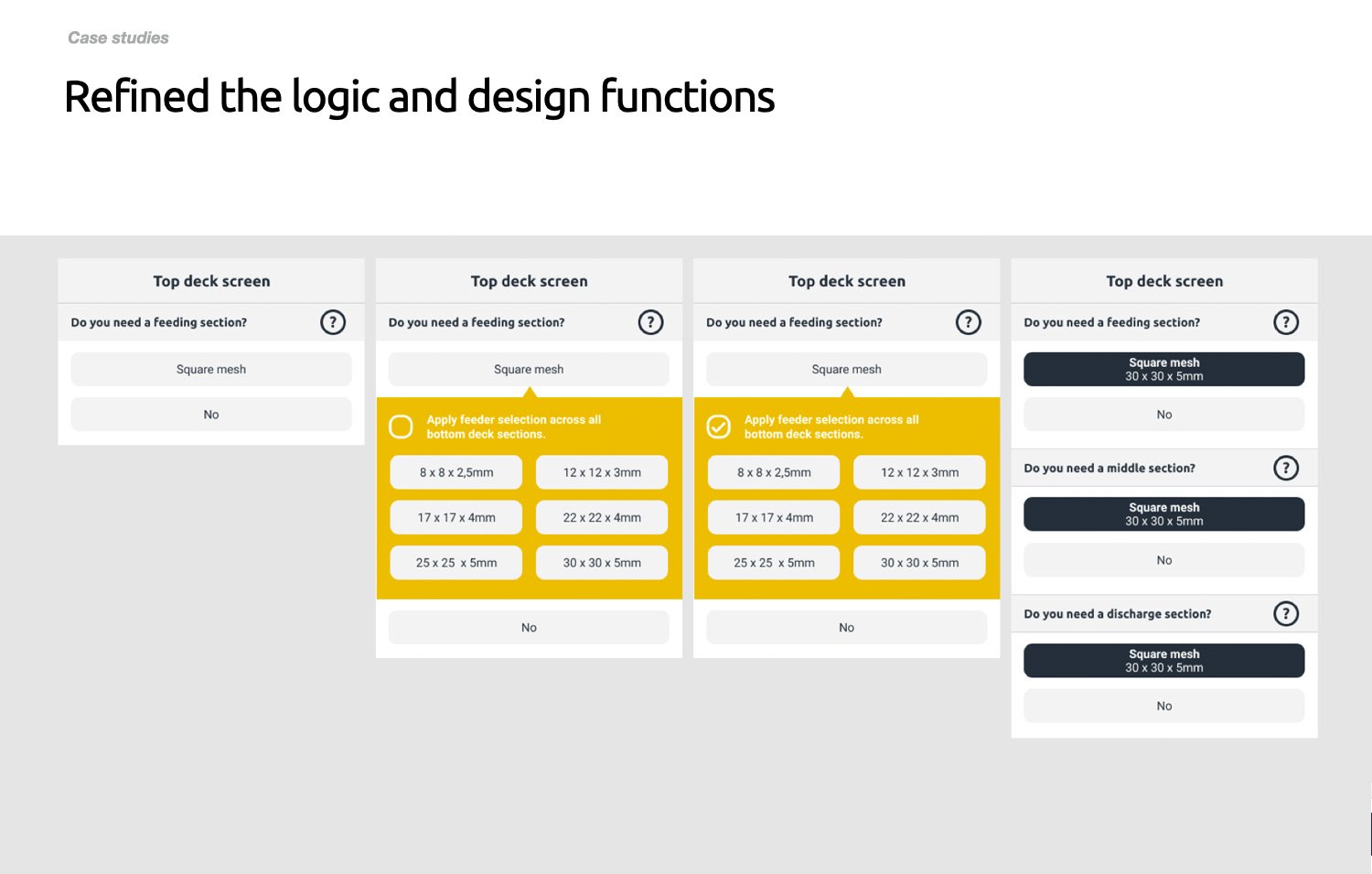 Case studies

Refined the logic and design functions

Top deck screen

Do you need a feeding section?

?

Square mesh

No

Top deck screen

Do you need a feeding section?

?

Square mesh

Apply feeder selection across all bottom deck sections.

8 x 8 x 2,5mm

12 x 12 x 3mm

17 x 17 x 4mm

22 x 22 x 4mm

25 x 25 x 5mm

30 x 30 x 5mm

No

Top deck screen

Do you need a feeding section?

?

Square mesh

Apply feeder selection across all bottom deck sections.

8 x 8 x 2,5mm

12 x 12 x 3mm

17 x 17 x 4mm

22 x 22 x 4mm

25 x 25 x 5mm

30 x 30 x 5mm

No

Top deck screen

Do you need a feeding section?

?

Square mesh
30 x 30 x 5mm

No

Do you need a middle section?

?

Square mesh
30 x 30 x 5mm

No

Do you need a discharge section?

?

Square mesh
30 x 30 x 5mm

No